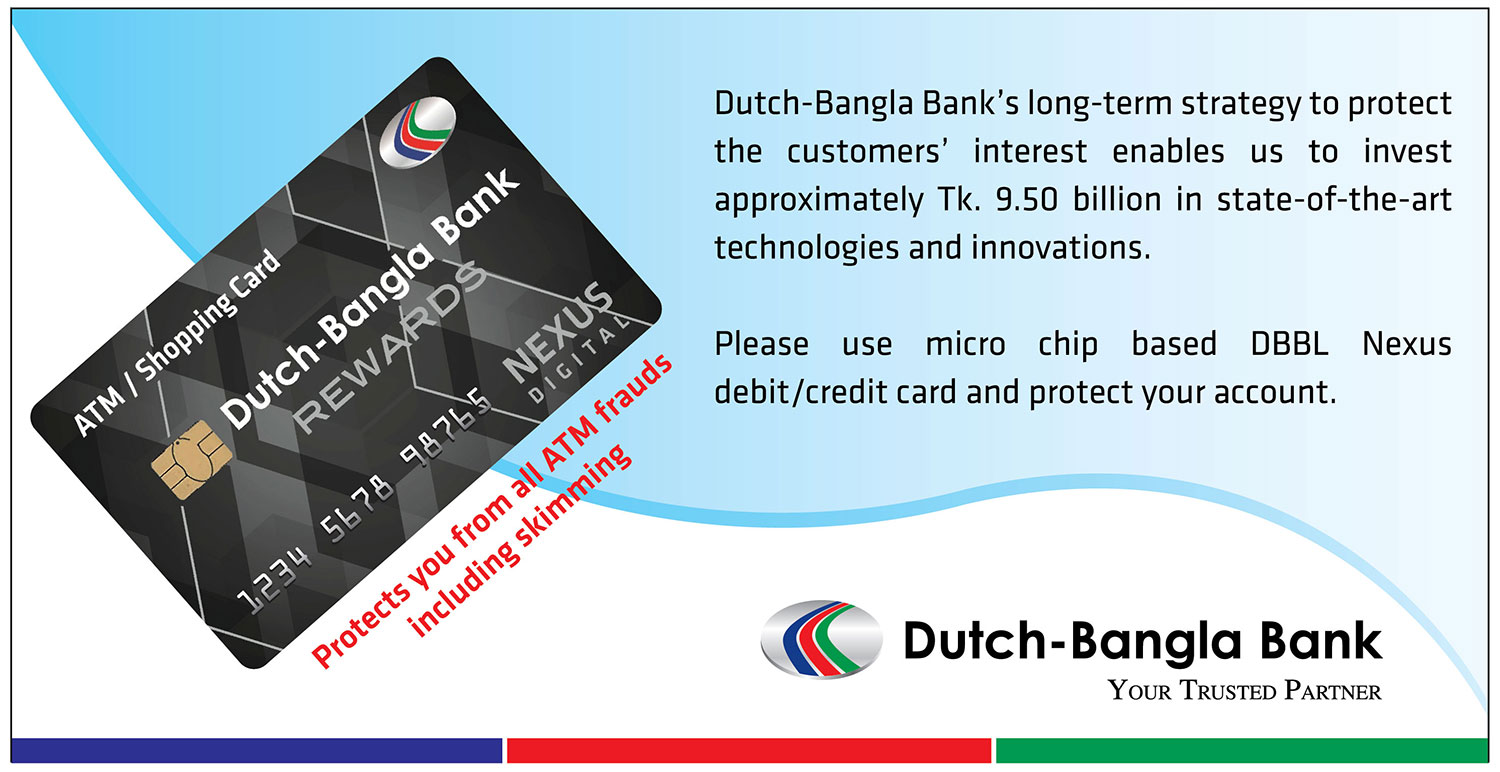 ATM / Shopping Card
Dutch-Bangla Bank
REWARDS
NEXUS
DIGITAL
1234 5678 98765

Protects you from all ATM frauds including skimming

Dutch-Bangla Bank's long-term strategy to protect the customers' interest enables us to invest approximately Tk. 9.50 billion in state-of-the-art technologies and innovations.

Please use micro chip based DBBL Nexus debit/credit card and protect your account.

Dutch-Bangla Bank
YOUR TRUSTED PARTNER